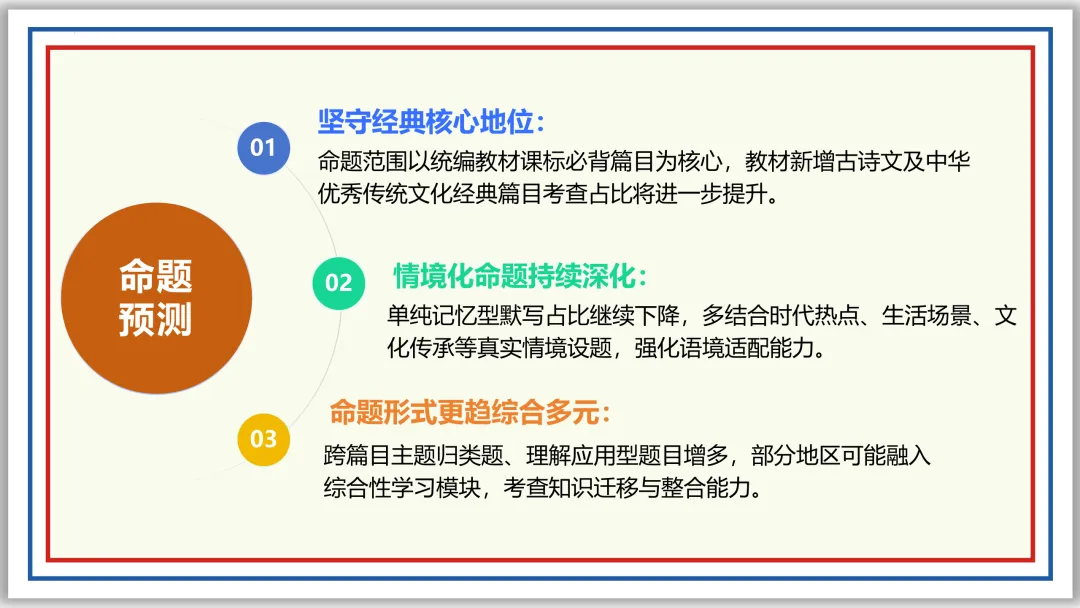 命题预测

01
坚守经典核心地位：
命题范围以统编教材课标必背篇目为核心，教材新增古诗文及中华优秀传统文化经典篇目考查占比将进一步提升。

02
情境化命题持续深化：
单纯记忆型默写占比继续下降，多结合时代热点、生活场景、文化传承等真实情境设题，强化语境适配能力。

03
命题形式更趋综合多元：
跨篇目主题归类题、理解应用型题目增多，部分地区可能融入综合性学习模块，考查知识迁移与整合能力。